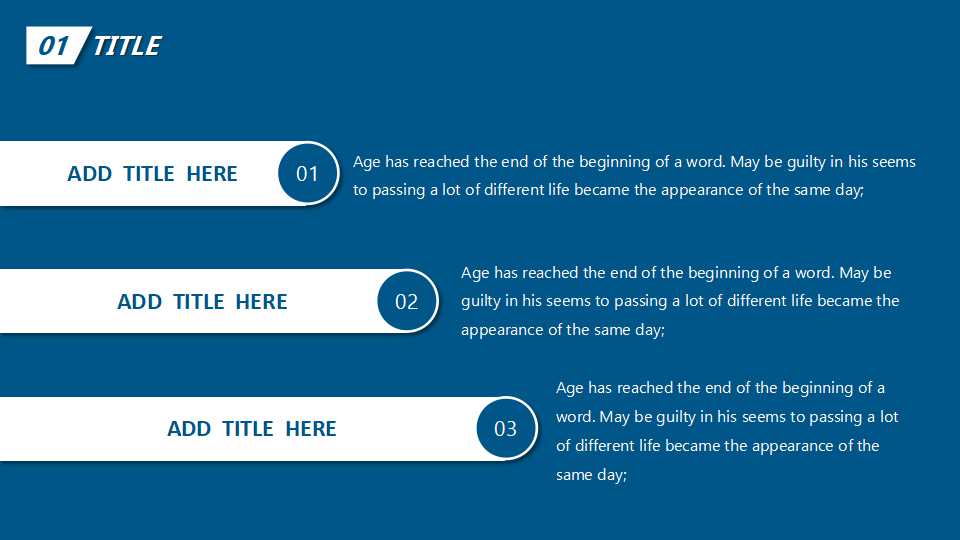 01 TITLE

ADD TITLE HERE

01

Age has reached the end of the beginning of a word. May be guilty in his seems to passing a lot of different life became the appearance of the same day;

ADD TITLE HERE

02

Age has reached the end of the beginning of a word. May be guilty in his seems to passing a lot of different life became the appearance of the same day;

ADD TITLE HERE

03

Age has reached the end of the beginning of a word. May be guilty in his seems to passing a lot of different life became the appearance of the same day;